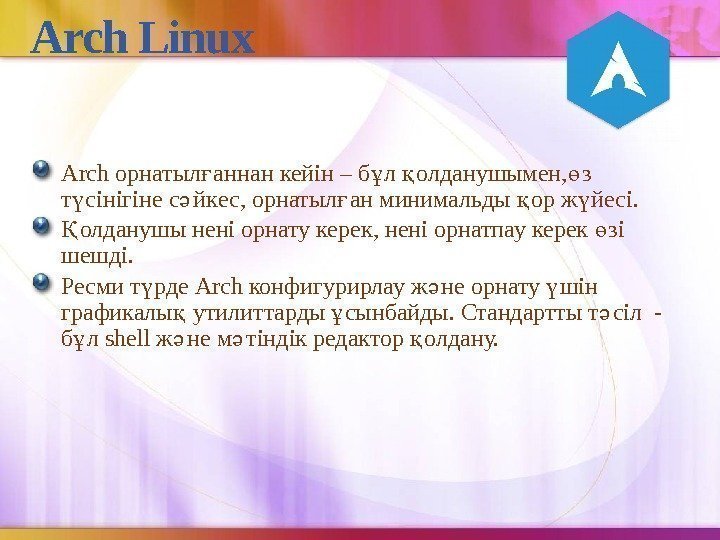 Arch Linux

Arch орнатылғаннан кейін – бұл қолданушымен,өз түсінігіне сәйкес, орнатылған минимальды қор жүйесі.

Қолданушы нені орнату керек, нені орнатпау керек өзі шешді.

Ресми түрде Arch конфигурирлау және орнату үшін графикалық утилиттарды ұсынбайды. Стандартты тәсіл - бұл shell және мәтіндік редактор қолдану.